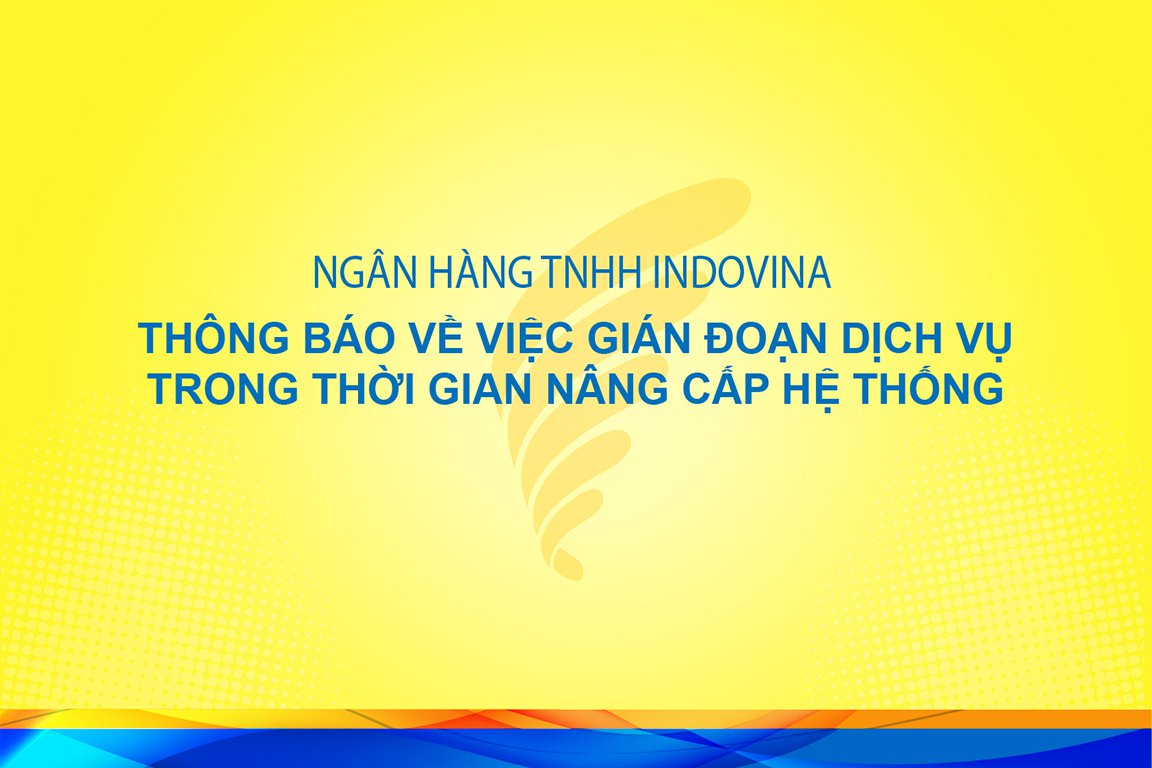 NGÂN HÀNG TNHH INDOVINA

THÔNG BÁO VỀ VIỆC GIÁN ĐOẠN DỊCH VỤ TRONG THỜI GIAN NÂNG CẤP HỆ THỐNG